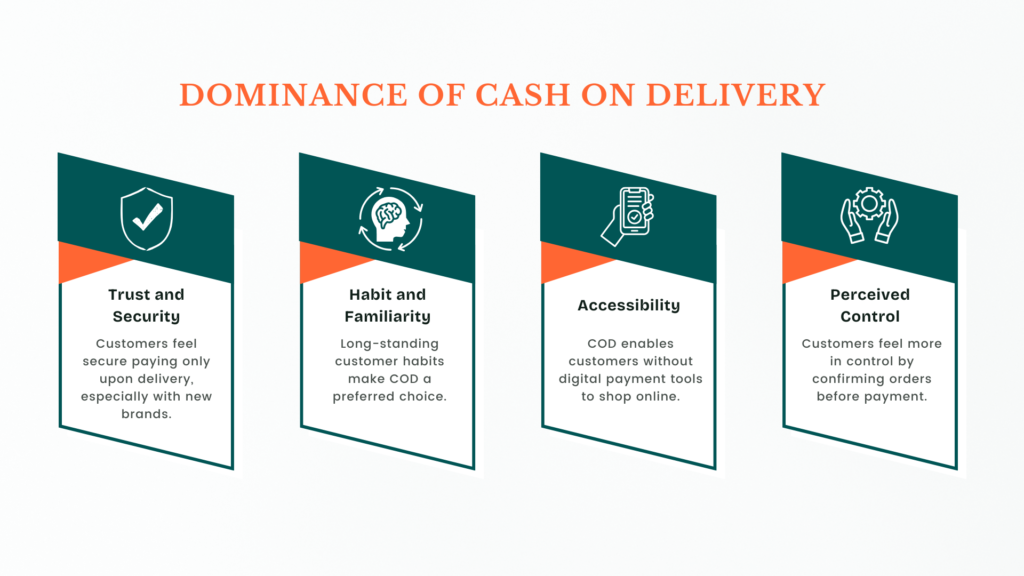 DOMINANCE OF CASH ON DELIVERY

Trust and Security

Customers feel secure paying only upon delivery, especially with new brands.

Habit and Familiarity

Long-standing customer habits make COD a preferred choice.

Accessibility

COD enables customers without digital payment tools to shop online.

Perceived Control

Customers feel more in control by confirming orders before payment.